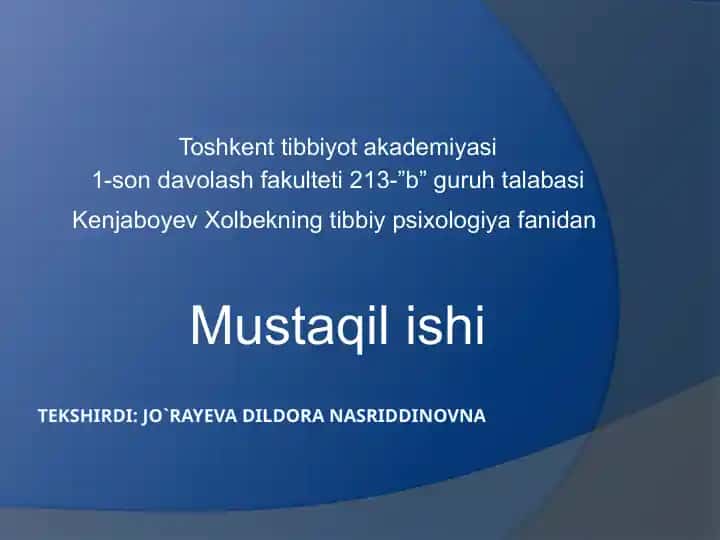 Toshkent tibbiyot akademiyasi
1-son davolash fakulteti 213-”b” guruh talabasi
Kenjaboyev Xolbekning tibbiy psixologiya fanidan

Mustaqil ishi

TEKSHIRDI: JO`RAYEVA DILDORA NASRIDDINOVNA